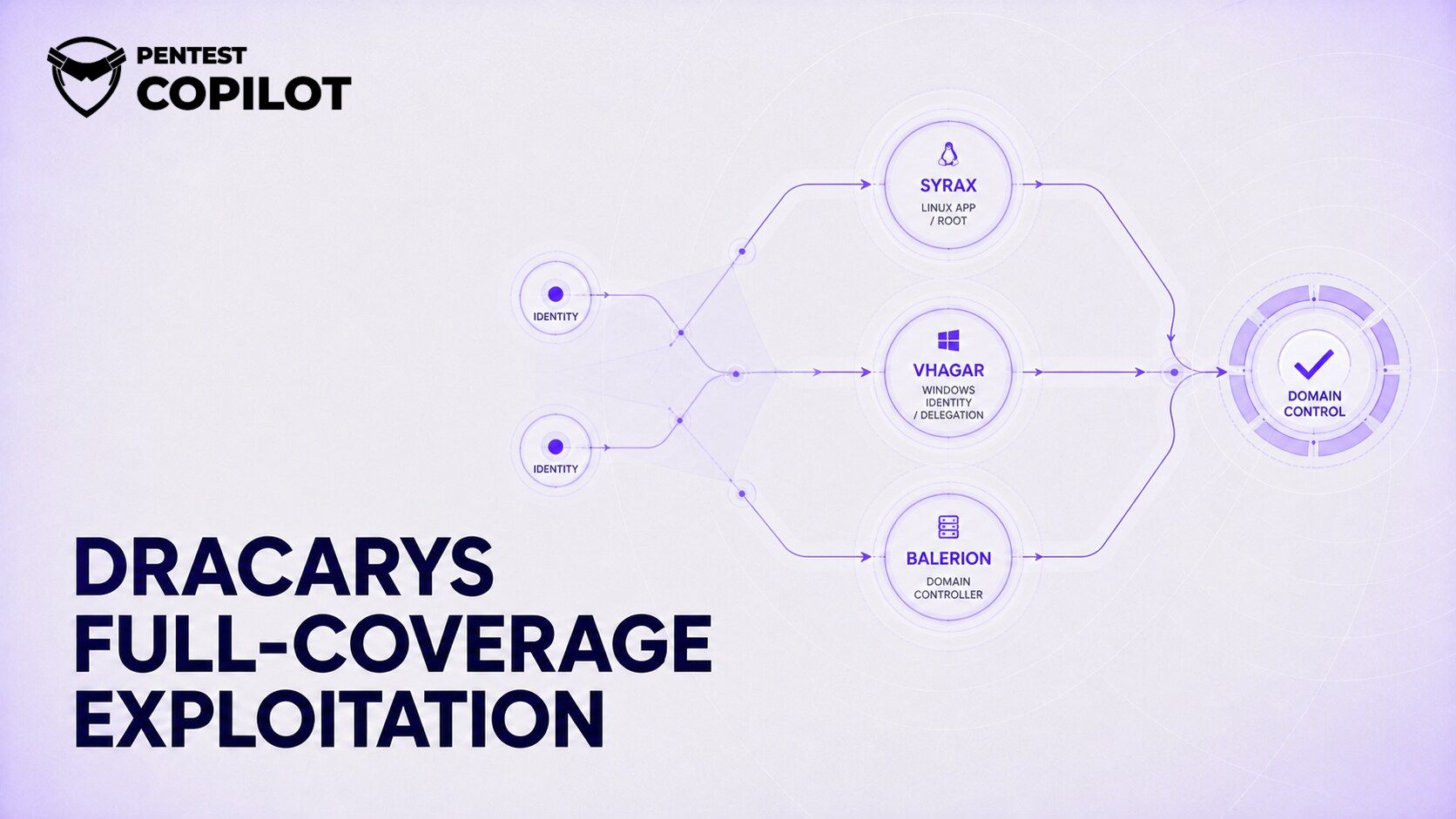 PENTEST
COPILOT

IDENTITY

IDENTITY

SYRAX
LINUX APP / ROOT

VHAGAR
WINDOWS IDENTITY / DELEGATION

BALERION
DOMAIN CONTROLLER

DOMAIN CONTROL

DRACARYS
FULL-COVERAGE
EXPLOITATION